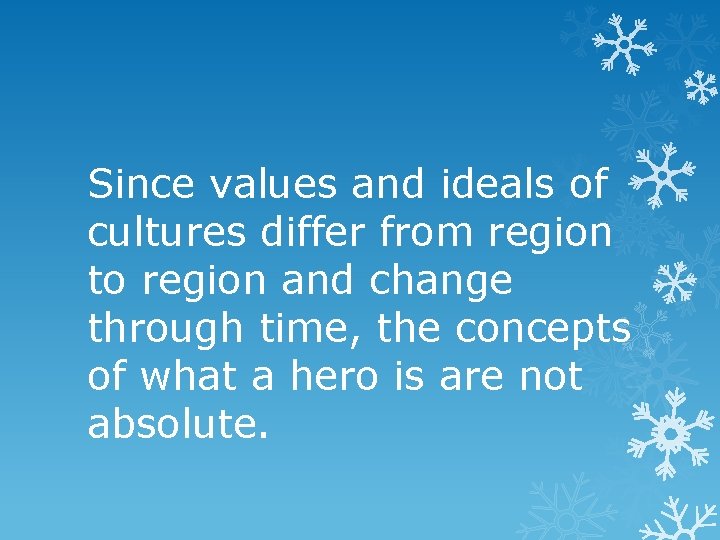 Since values and ideals of cultures differ from region to region and change through time, the concepts of what a hero is are not absolute.